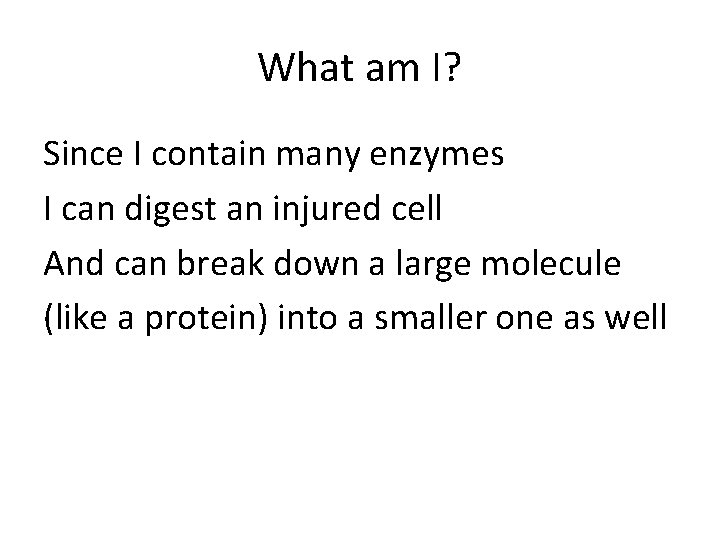 What am I?

Since I contain many enzymes
I can digest an injured cell
And can break down a large molecule
(like a protein) into a smaller one as well